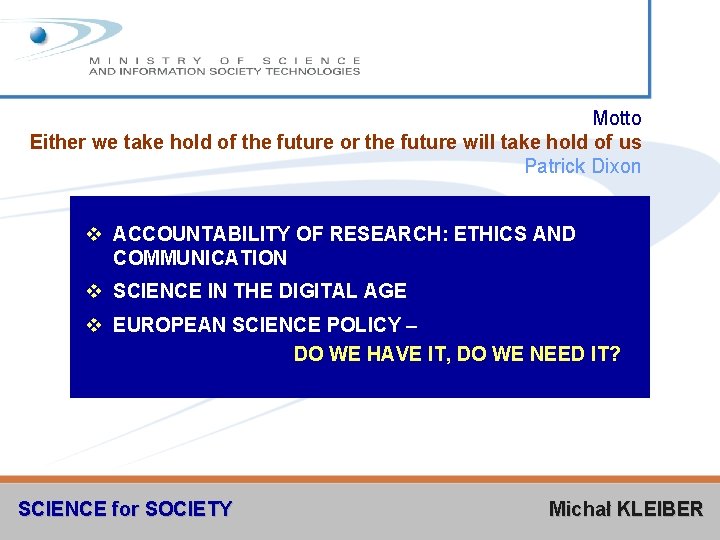 MINISTRY OF SCIENCE
AND INFORMATION SOCIETY TECHNOLOGIES

Motto
Either we take hold of the future or the future will take hold of us
Patrick Dixon

❖ ACCOUNTABILITY OF RESEARCH: ETHICS AND COMMUNICATION
❖ SCIENCE IN THE DIGITAL AGE
❖ EUROPEAN SCIENCE POLICY –
DO WE HAVE IT, DO WE NEED IT?

SCIENCE for SOCIETY

Michał KLEIBER